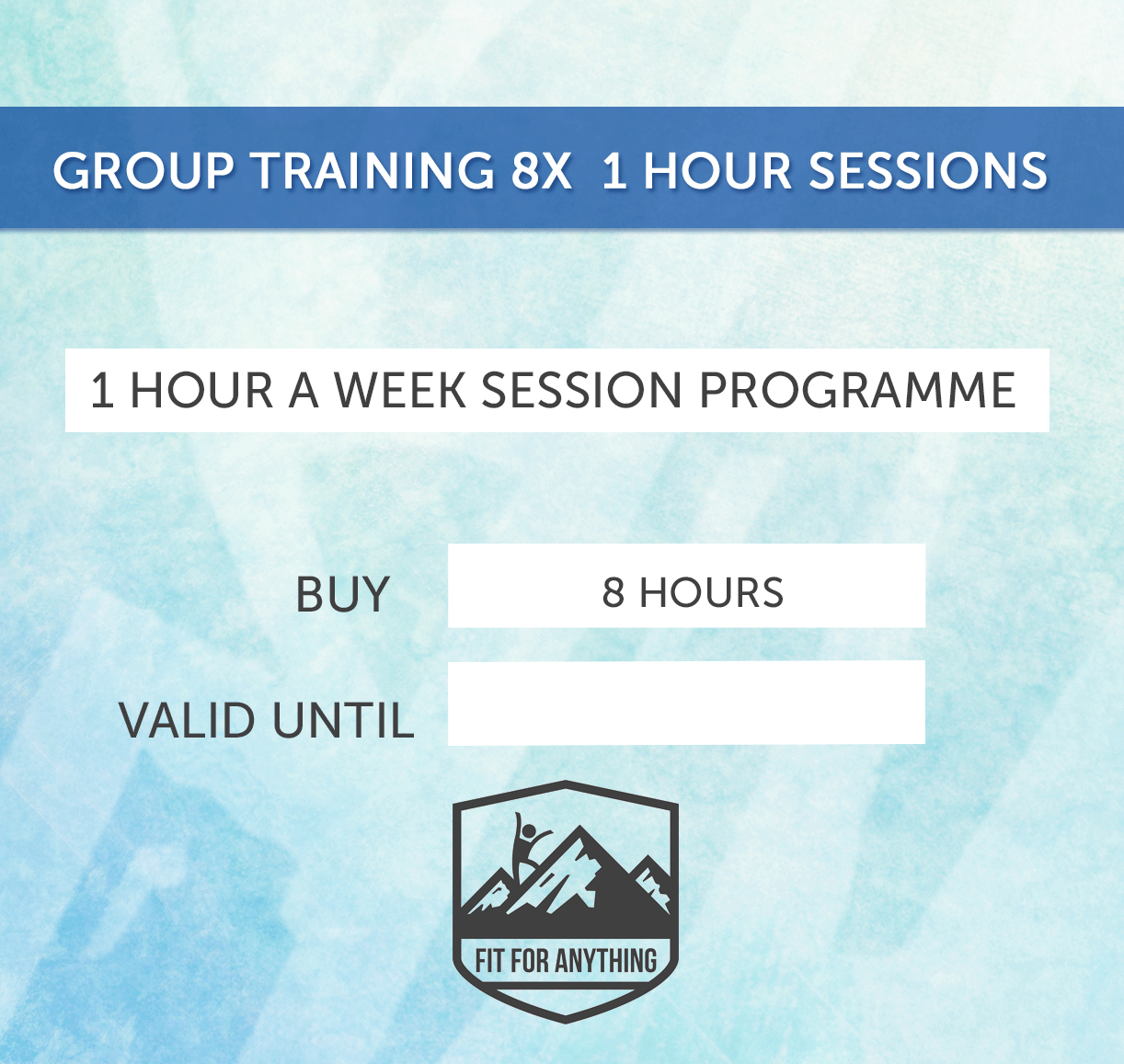 GROUP TRAINING 8X 1 HOUR SESSIONS

1 HOUR A WEEK SESSION PROGRAMME

BUY 8 HOURS

VALID UNTIL

FIT FOR ANYTHING